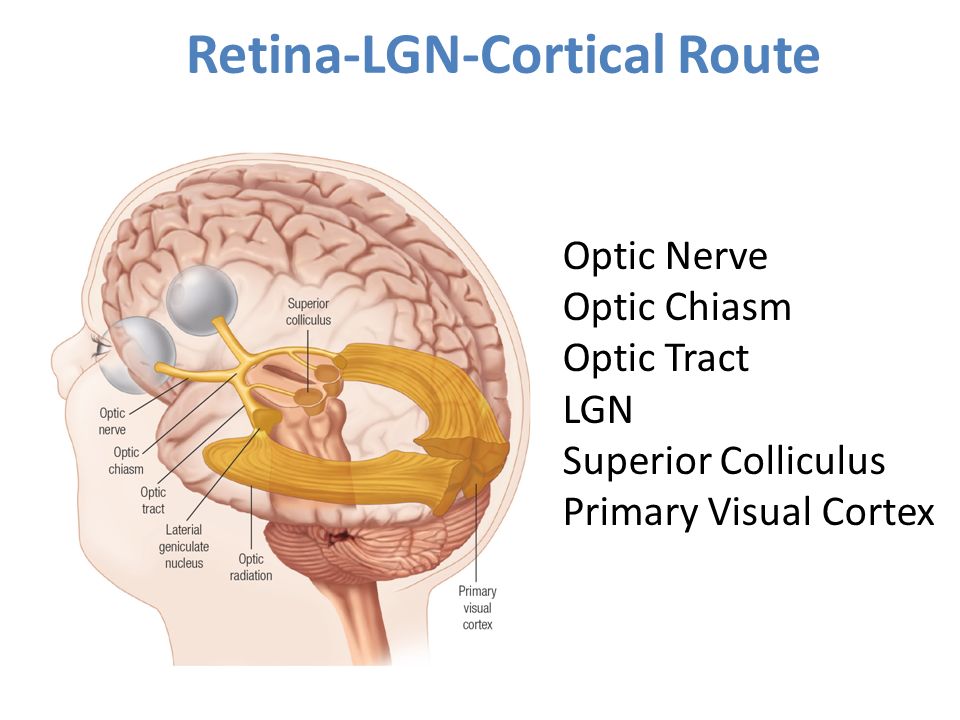 Retina-LGN-Cortical Route

Superior colliculus

Optic nerve

Optic chiasm

Optic tract

Lateral geniculate nucleus

Optic radiation

Primary visual cortex

Optic Nerve
Optic Chiasm
Optic Tract
LGN
Superior Colliculus
Primary Visual Cortex